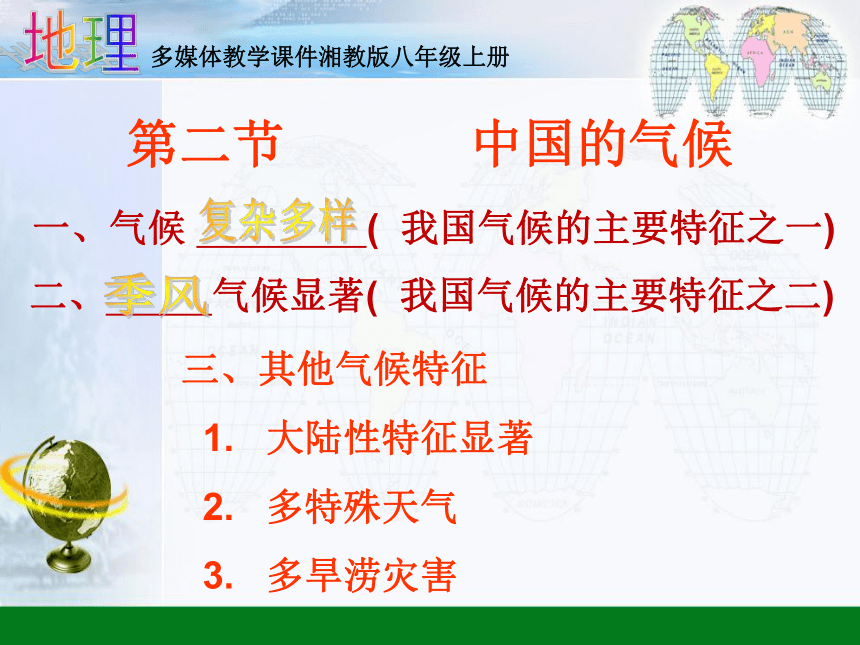 地理 多媒体教学课件湘教版八年级上册

第二节 中国的气候

一、气候 复杂多样 ( 我国气候的主要特征之一)

二、季风气候显著( 我国气候的主要特征之二)

三、其他气候特征

1. 大陆性特征显著

2. 多特殊天气

3. 多旱涝灾害